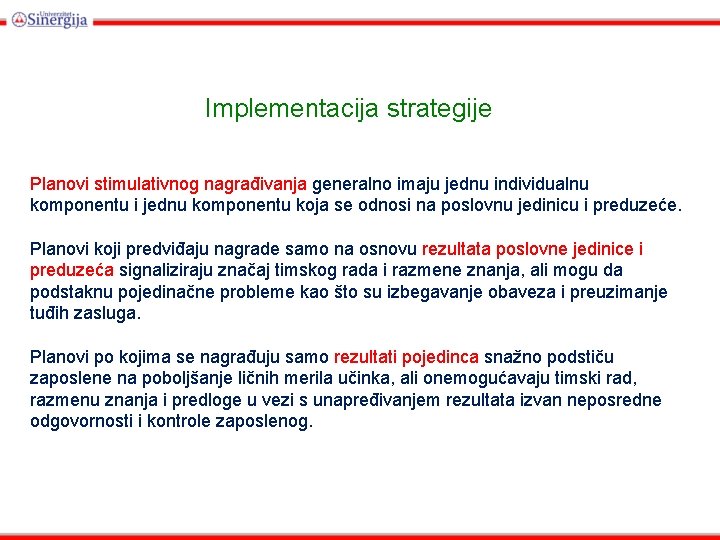 Univerzitet Sinergija

Implementacija strategije

Planovi stimulativnog nagrađivanja generalno imaju jednu individualnu komponentu i jednu komponentu koja se odnosi na poslovnu jedinicu i preduzeće.

Planovi koji predviđaju nagrade samo na osnovu rezultata poslovne jedinice i preduzeća signaliziraju značaj timskog rada i razmene znanja, ali mogu da podstaknu pojedinačne probleme kao što su izbegavanje obaveza i preuzimanje tuđih zasluga.

Planovi po kojima se nagrađuju samo rezultati pojedinca snažno podstiču zaposlene na poboljšanje ličnih merila učinka, ali onemogućavaju timski rad, razmenu znanja i predloge u vezi s unapređivanjem rezultata izvan neposredne odgovornosti i kontrole zaposlenog.